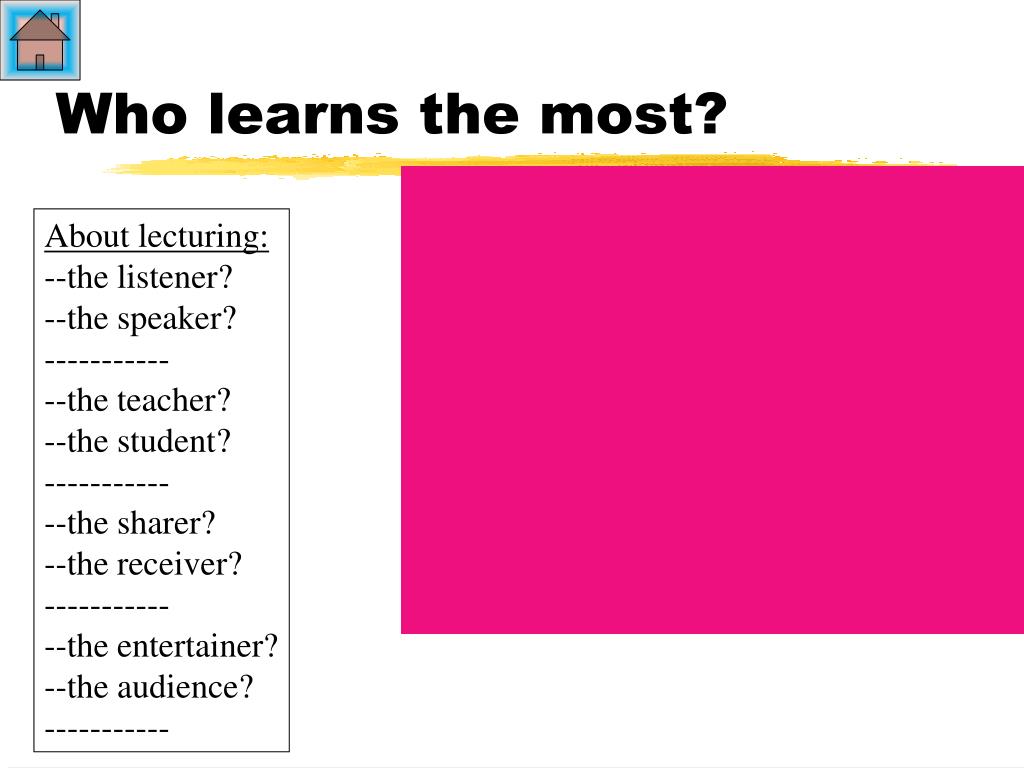 Who learns the most?

About lecturing:
--the listener?
--the speaker?
-----------
--the teacher?
--the student?
-----------
--the sharer?
--the receiver?
-----------
--the entertainer?
--the audience?
-----------